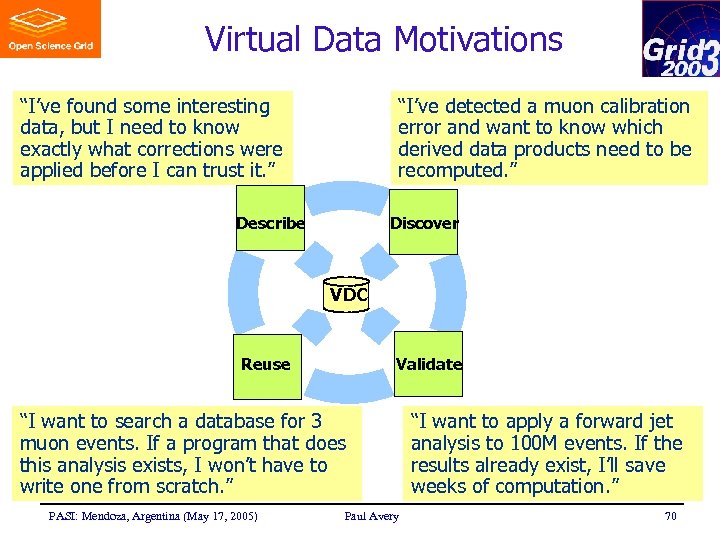 Open Science Grid

Virtual Data Motivations

Grid3 2003

"I've found some interesting data, but I need to know exactly what corrections were applied before I can trust it."

"I've detected a muon calibration error and want to know which derived data products need to be recomputed."

Describe

Discover

VDC

Reuse

Validate

"I want to search a database for 3 muon events. If a program that does this analysis exists, I won't have to write one from scratch."

"I want to apply a forward jet analysis to 100M events. If the results already exist, I'll save weeks of computation."

PASI: Mendoza, Argentina (May 17, 2005)

Paul Avery

70